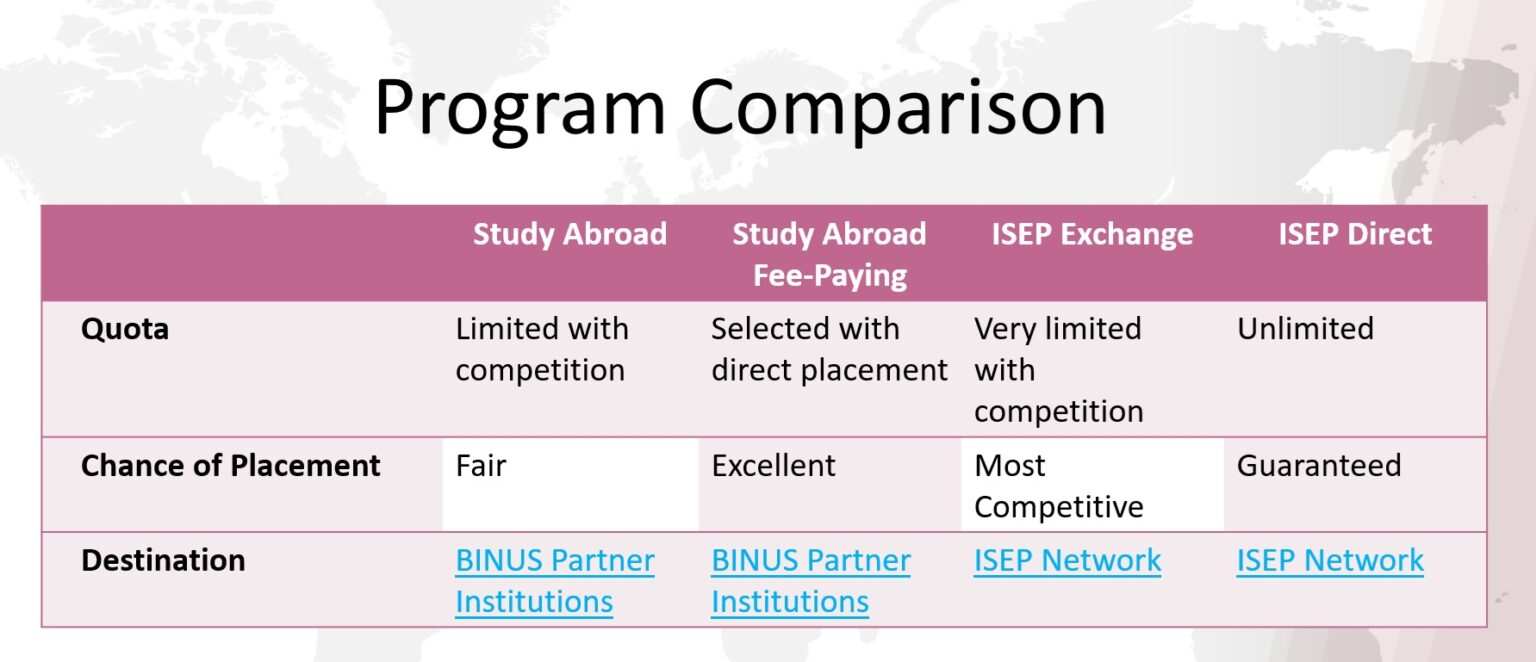 Program Comparison

| | Study Abroad | Study Abroad Fee-Paying | ISEP Exchange | ISEP Direct |
|---|---|---|---|---|
| Quota | Limited with competition | Selected with direct placement | Very limited with competition | Unlimited |
| Chance of Placement | Fair | Excellent | Most Competitive | Guaranteed |
| Destination | BINUS Partner Institutions | BINUS Partner Institutions | ISEP Network | ISEP Network |